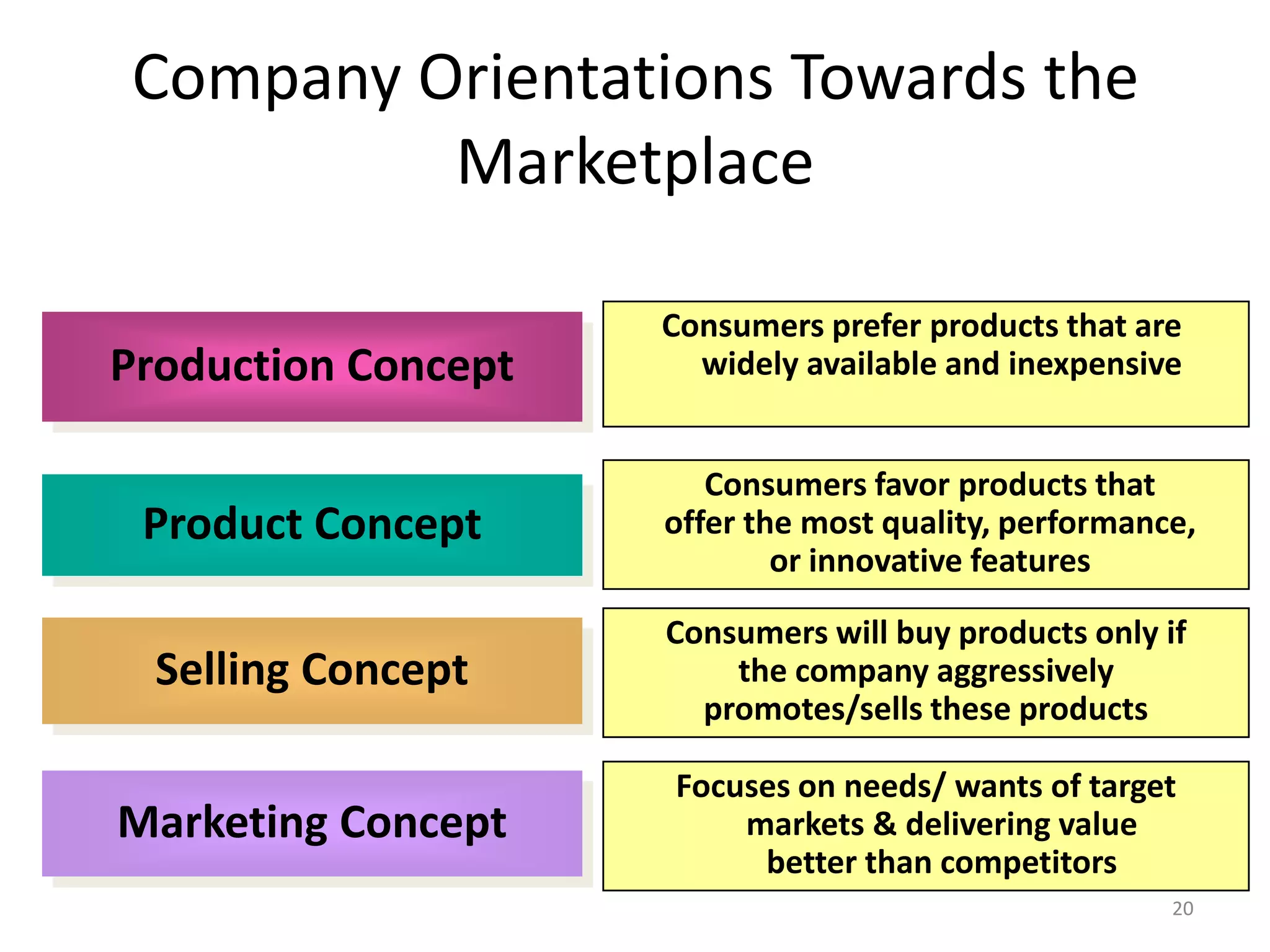 Company Orientations Towards the Marketplace

Production Concept

Consumers prefer products that are widely available and inexpensive

Product Concept

Consumers favor products that offer the most quality, performance, or innovative features

Selling Concept

Consumers will buy products only if the company aggressively promotes/sells these products

Marketing Concept

Focuses on needs/ wants of target markets & delivering value better than competitors

20